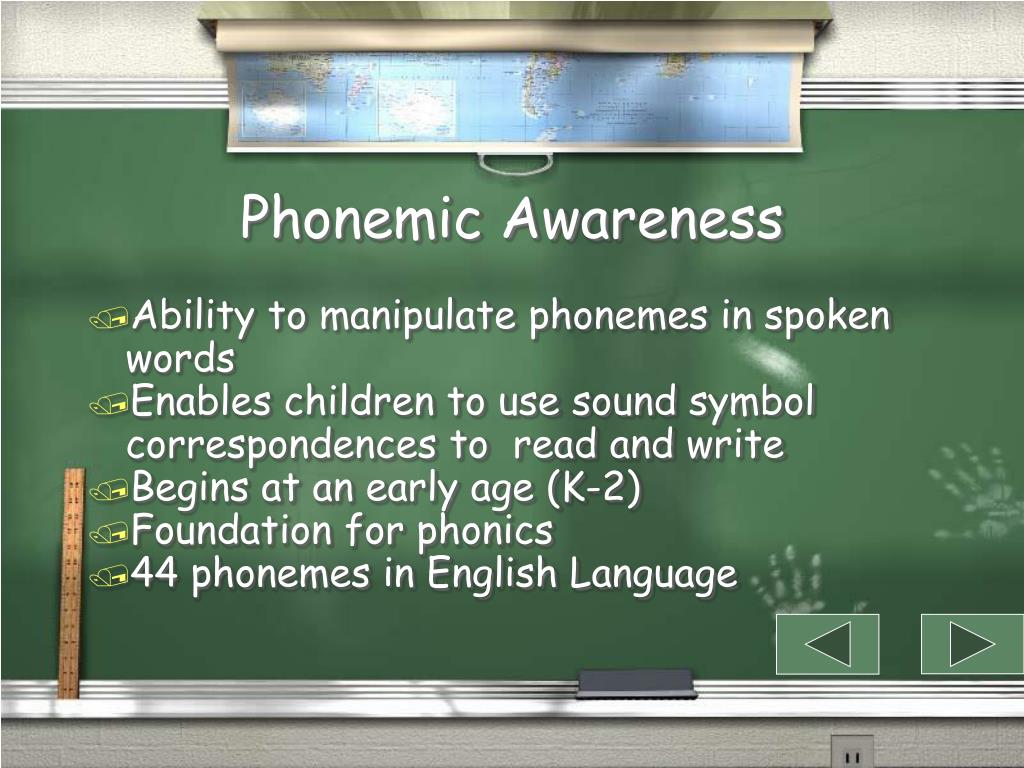 Phonemic Awareness

Ability to manipulate phonemes in spoken words
Enables children to use sound symbol correspondences to read and write
Begins at an early age (K-2)
Foundation for phonics
44 phonemes in English Language